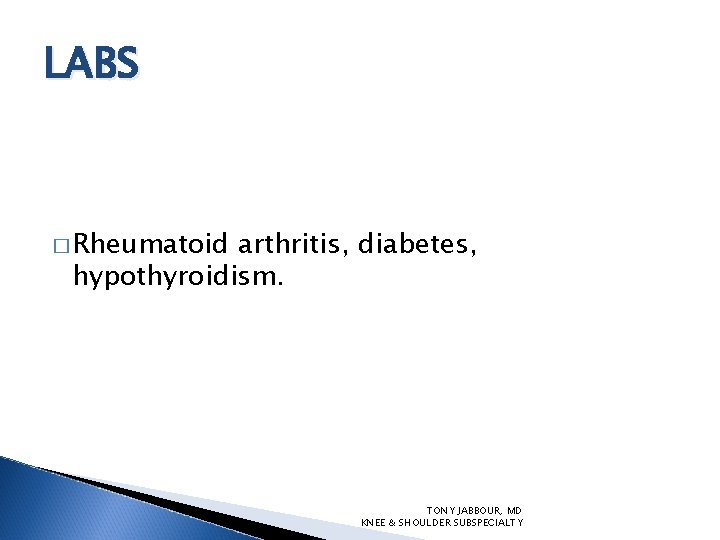 LABS

□ Rheumatoid arthritis, diabetes, hypothyroidism.

TONY JABBOUR, MD
KNEE & SHOULDER SUBSPECIALTY